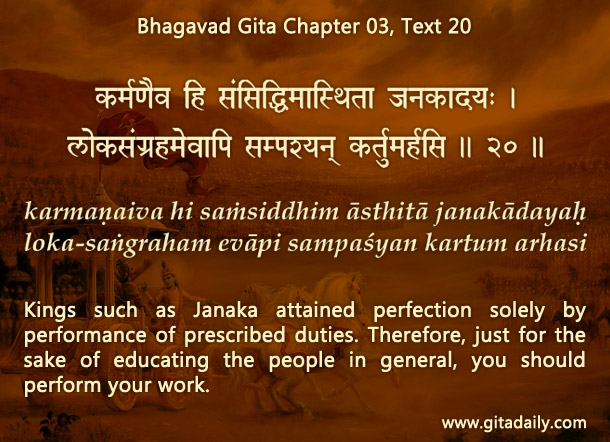 Bhagavad Gita Chapter 03, Text 20

कर्मणैव हि संसिद्धिमास्थिता जनकादयः ।
लोकसंग्रहमेवापि सम्पश्यन् कर्तुमर्हसि ॥ २० ॥

karmaṇaiva hi saṁsiddhim āsthitā janakādayaḥ
loka-saṅgraham evāpi sampaśyan kartum arhasi

Kings such as Janaka attained perfection solely by performance of prescribed duties. Therefore, just for the sake of educating the people in general, you should perform your work.

www.gitadaily.com